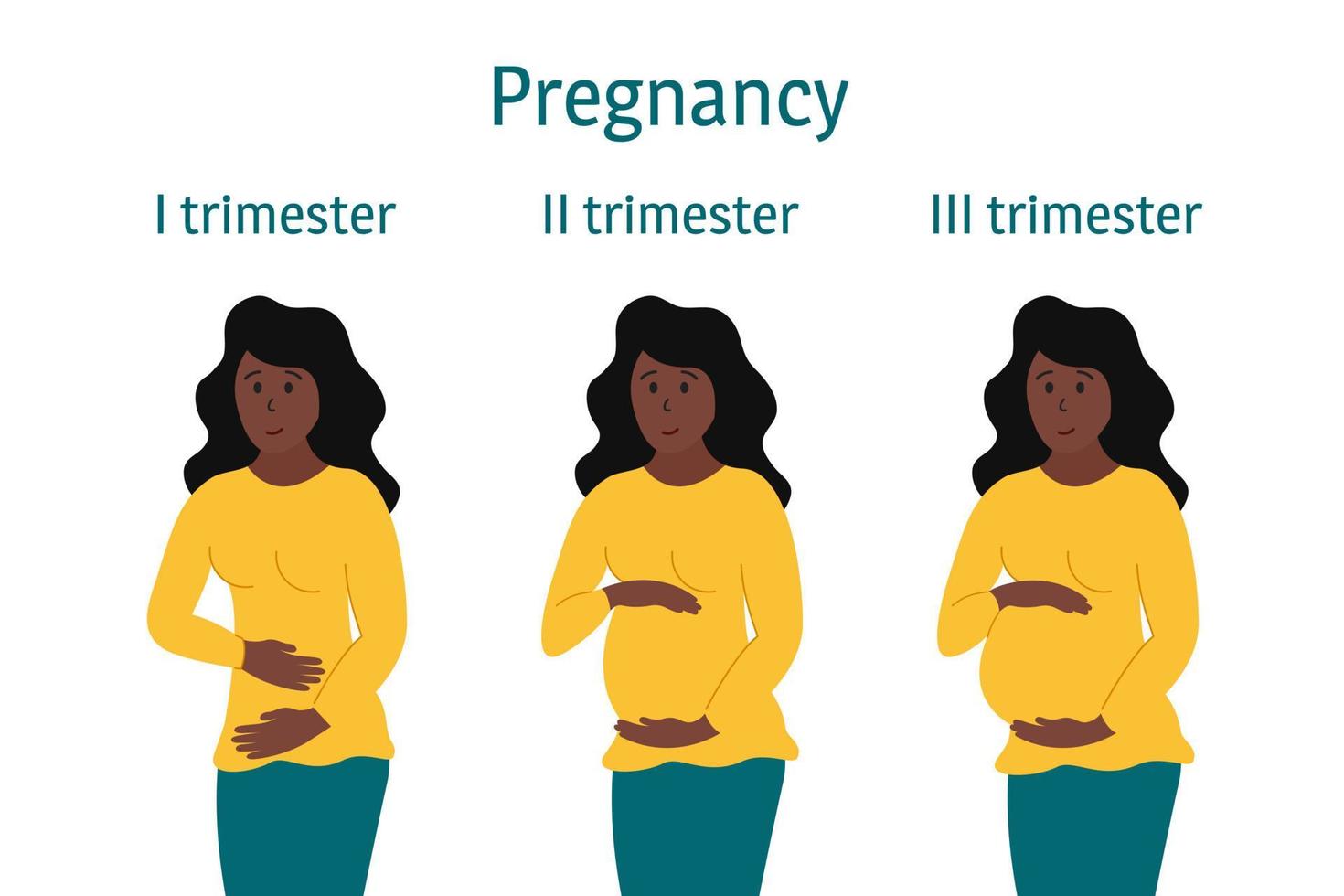 Pregnancy

I trimester

II trimester

III trimester